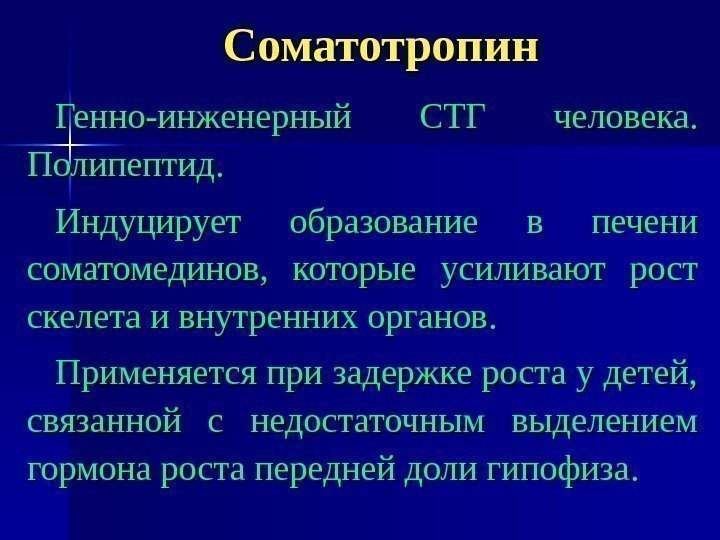 Соматотропин

Генно-инженерный СТГ человека. Полипептид.

Индуцирует образование в печени соматомединов, которые усиливают рост скелета и внутренних органов.

Применяется при задержке роста у детей, связанной с недостаточным выделением гормона роста передней доли гипофиза.